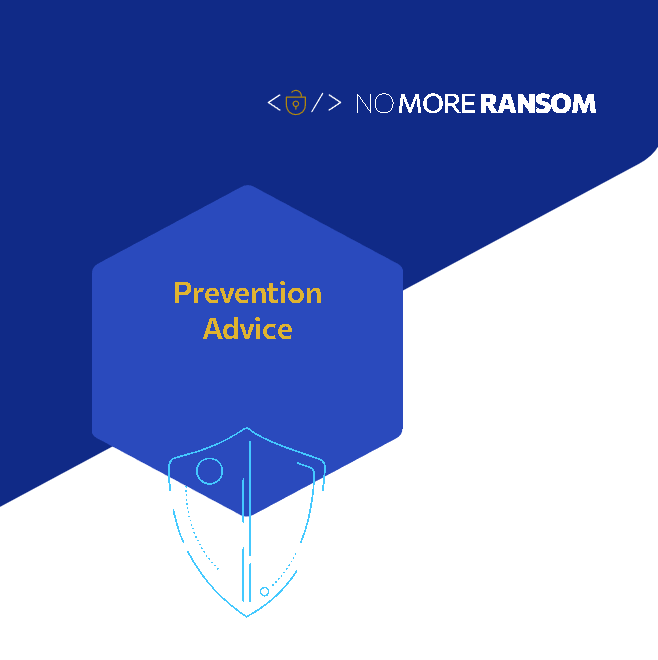 NO MORE RANSOM

Prevention Advice